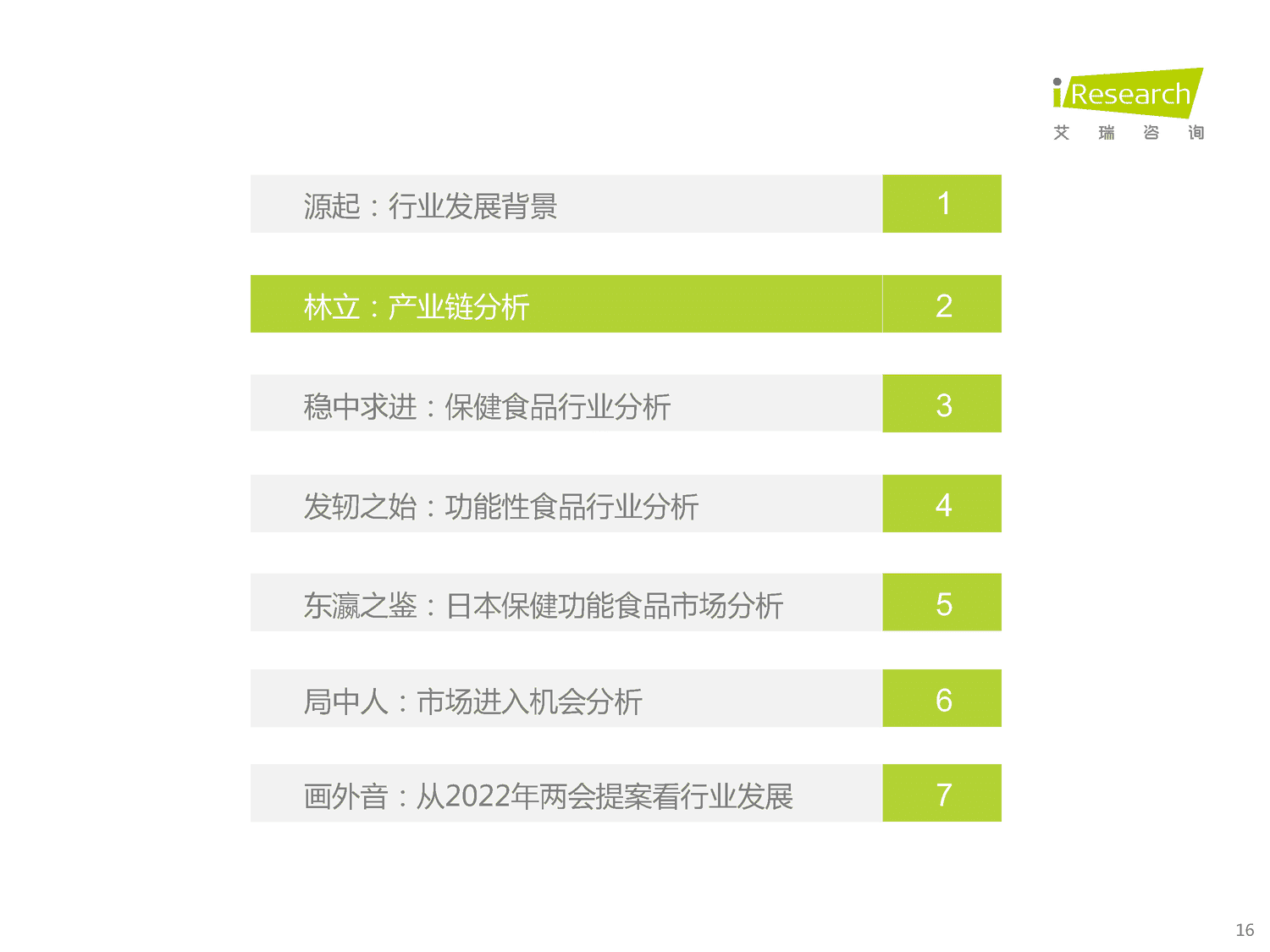 iResearch
艾 瑞 咨 询

源起：行业发展背景 1

林立：产业链分析 2

稳中求进：保健食品行业分析 3

发轫之始：功能性食品行业分析 4

东瀛之鉴：日本保健功能食品市场分析 5

局中人：市场进入机会分析 6

画外音：从2022年两会提案看行业发展 7

16